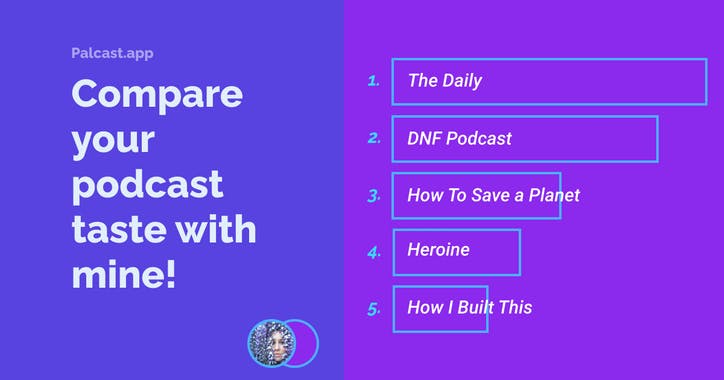 Palcast.app

Compare your podcast taste with mine!

1. The Daily
2. DNF Podcast
3. How To Save a Planet
4. Heroine
5. How I Built This